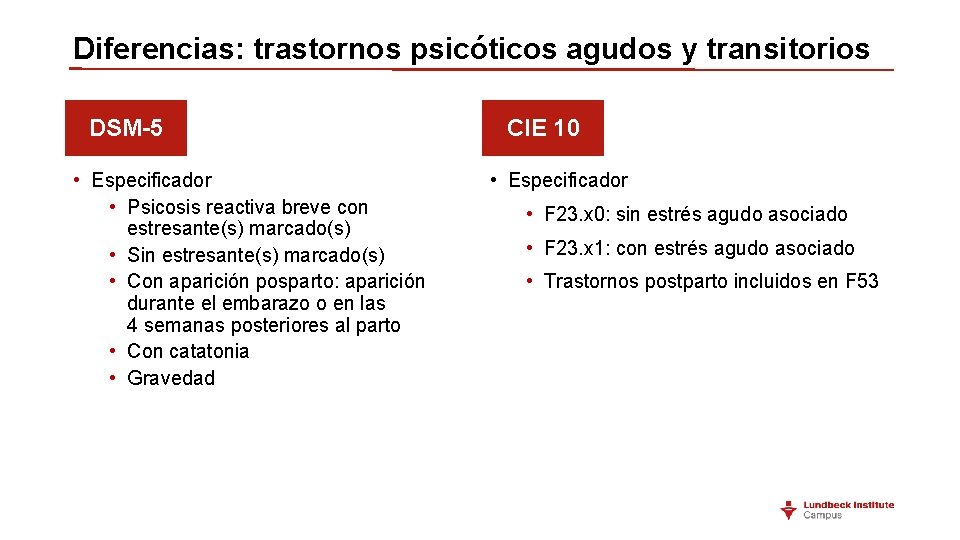 Diferencias: trastornos psicóticos agudos y transitorios

DSM-5

• Especificador
  • Psicosis reactiva breve con estresante(s) marcado(s)
  • Sin estresante(s) marcado(s)
  • Con aparición posparto: aparición durante el embarazo o en las 4 semanas posteriores al parto
  • Con catatonia
  • Gravedad

CIE 10

• Especificador
  • F23.x0: sin estrés agudo asociado
  • F23.x1: con estrés agudo asociado
  • Trastornos postparto incluidos en F53

Lundbeck Institute Campus